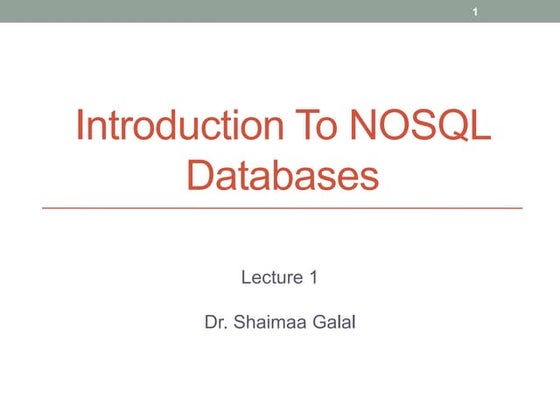 1

Introduction To NOSQL Databases

Lecture 1

Dr. Shaimaa Galal